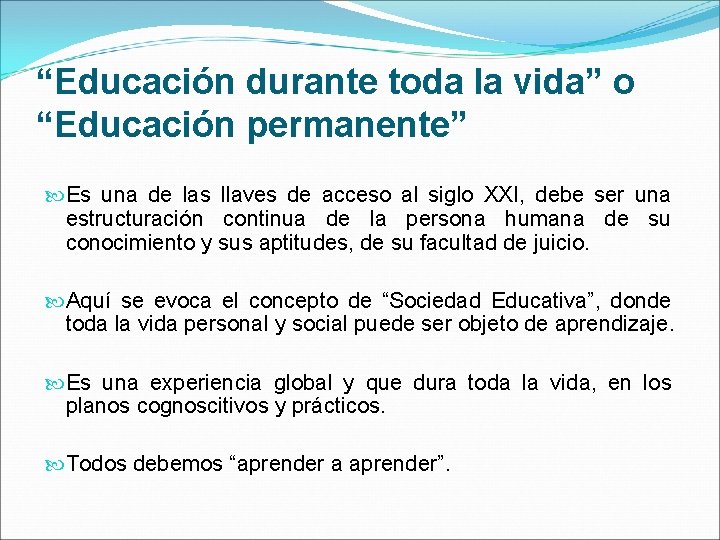 “Educación durante toda la vida” o “Educación permanente”

Es una de las llaves de acceso al siglo XXI, debe ser una estructuración continua de la persona humana de su conocimiento y sus aptitudes, de su facultad de juicio.

Aquí se evoca el concepto de “Sociedad Educativa”, donde toda la vida personal y social puede ser objeto de aprendizaje.

Es una experiencia global y que dura toda la vida, en los planos cognoscitivos y prácticos.

Todos debemos “aprender a aprender”.